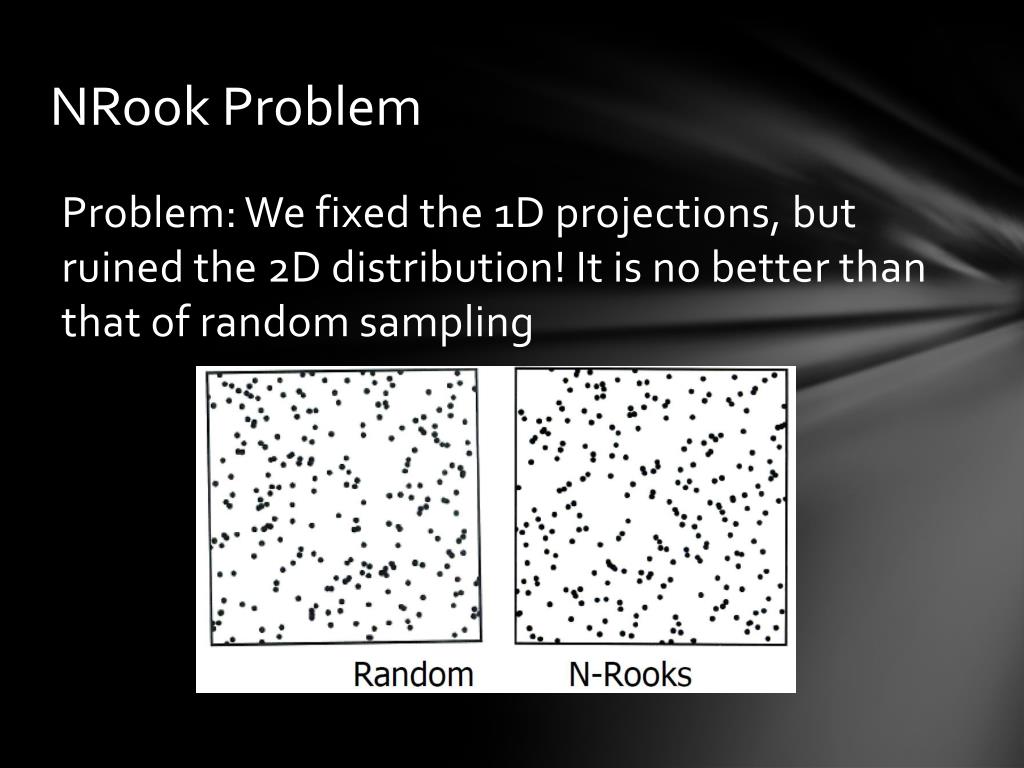 NRook Problem

Problem: We fixed the 1D projections, but ruined the 2D distribution! It is no better than that of random sampling

Random

N-Rooks